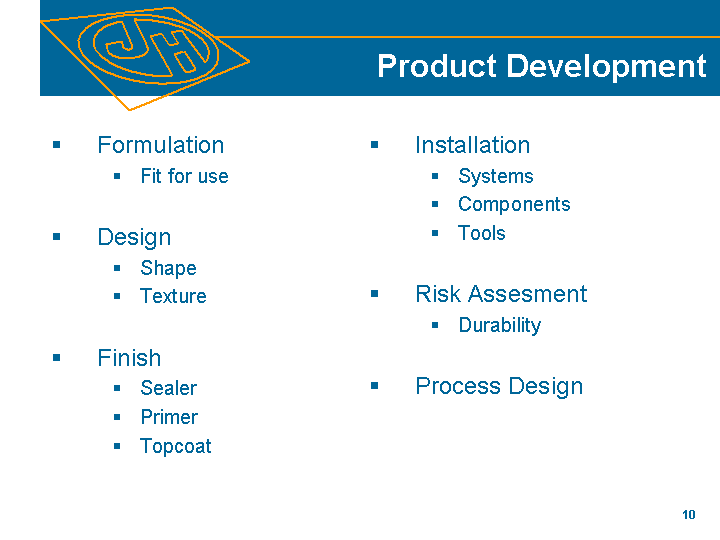 JH

Product Development

- Formulation
  - Fit for use
- Design
  - Shape
  - Texture
- Finish
  - Sealer
  - Primer
  - Topcoat

- Installation
  - Systems
  - Components
  - Tools
- Risk Assesment
  - Durability
- Process Design

10